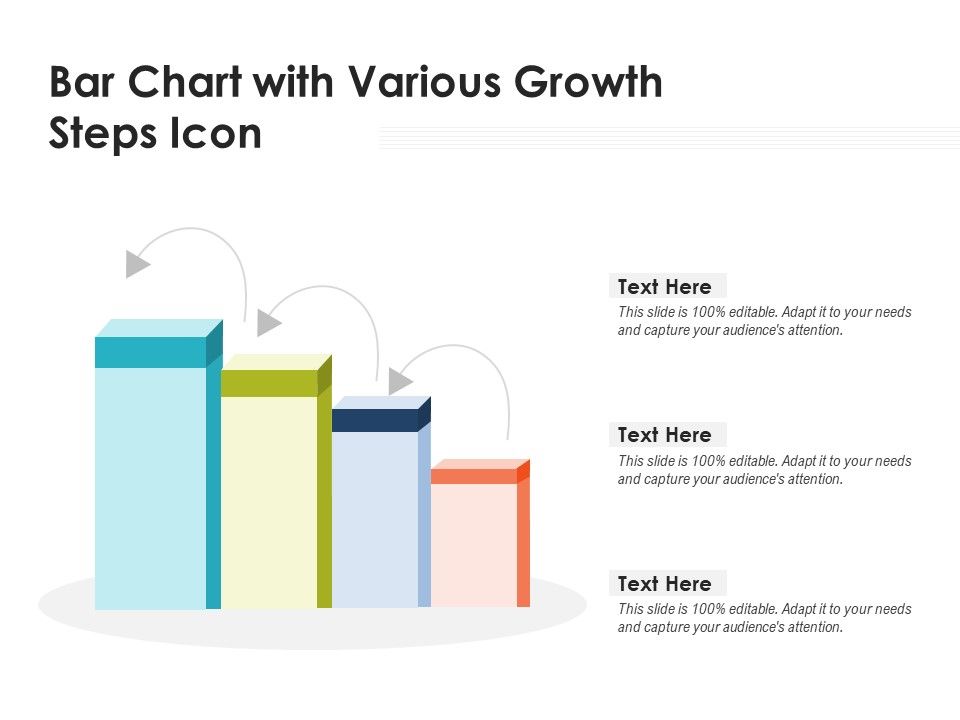 Bar Chart with Various Growth Steps Icon

Text Here
This slide is 100% editable. Adapt it to your needs and capture your audience's attention.

Text Here
This slide is 100% editable. Adapt it to your needs and capture your audience's attention.

Text Here
This slide is 100% editable. Adapt it to your needs and capture your audience's attention.